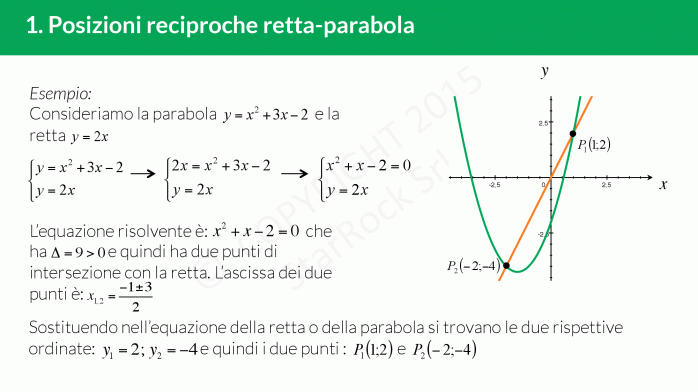 1. Posizioni reciproche retta-parabola

Esempio:
Consideriamo la parabola $y = x^2 + 3x - 2$ e la retta $y = 2x$

$\begin{cases} y = x^2 + 3x - 2 \\ y = 2x \end{cases} \longrightarrow \begin{cases} 2x = x^2 + 3x - 2 \\ y = 2x \end{cases} \longrightarrow \begin{cases} x^2 + x - 2 = 0 \\ y = 2x \end{cases}$

L'equazione risolvente è: $x^2 + x - 2 = 0$ che ha $\Delta = 9 > 0$ e quindi ha due punti di intersezione con la retta. L'ascissa dei due punti è: $x_{1,2} = \frac{-1 \pm 3}{2}$

Sostituendo nell'equazione della retta o della parabola si trovano le due rispettive ordinate: $y_1 = 2$; $y_2 = -4$ e quindi i due punti : $P_1(1;2)$ e $P_2(-2;-4)$

$y$
2,5
$P_1(1;2)$
-2,5
0
2,5
$x$
-2,5
$P_2(-2;-4)$

© COPYRIGHT 2015 StarRock Srl